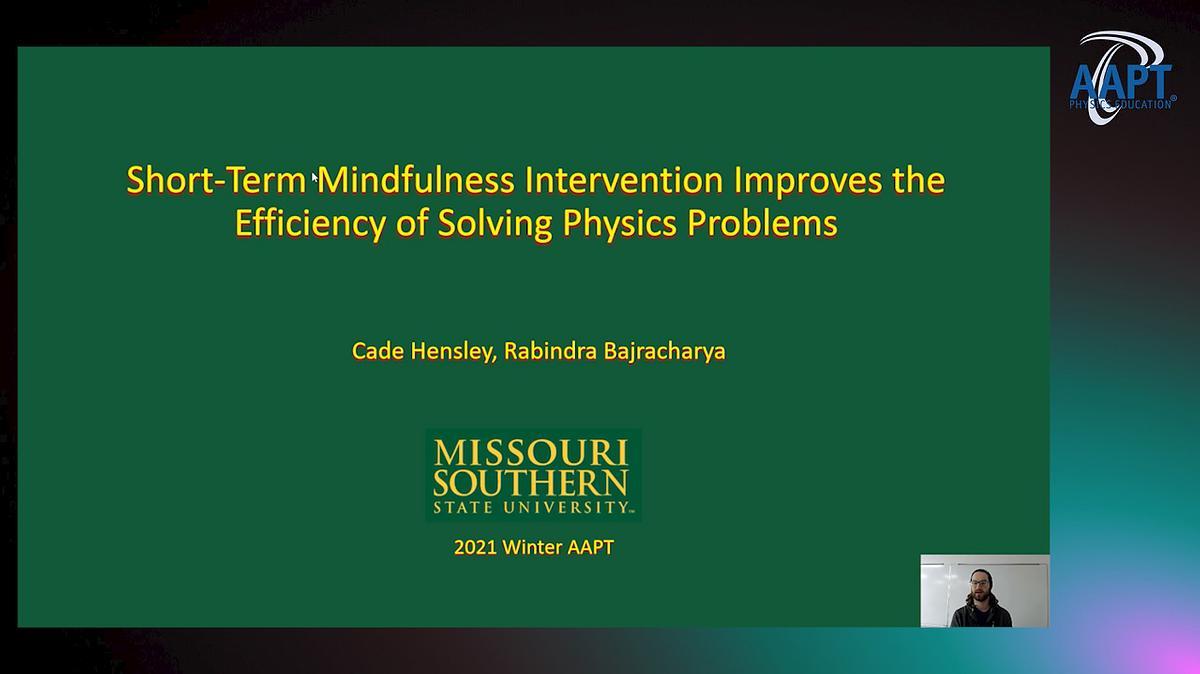 AAPT
PHYSICS EDUCATION

Short-Term Mindfulness Intervention Improves the Efficiency of Solving Physics Problems

Cade Hensley, Rabindra Bajracharya

MISSOURI SOUTHERN STATE UNIVERSITY

2021 Winter AAPT